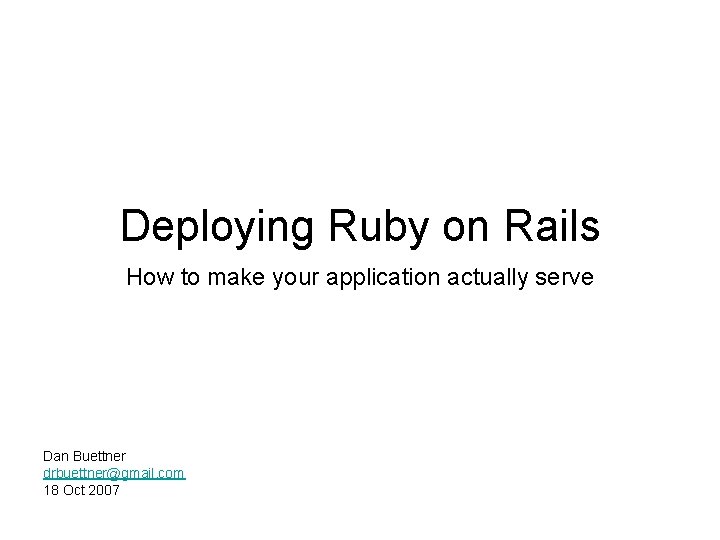 Deploying Ruby on Rails

How to make your application actually serve

Dan Buettner
drbuettner@gmail.com
18 Oct 2007